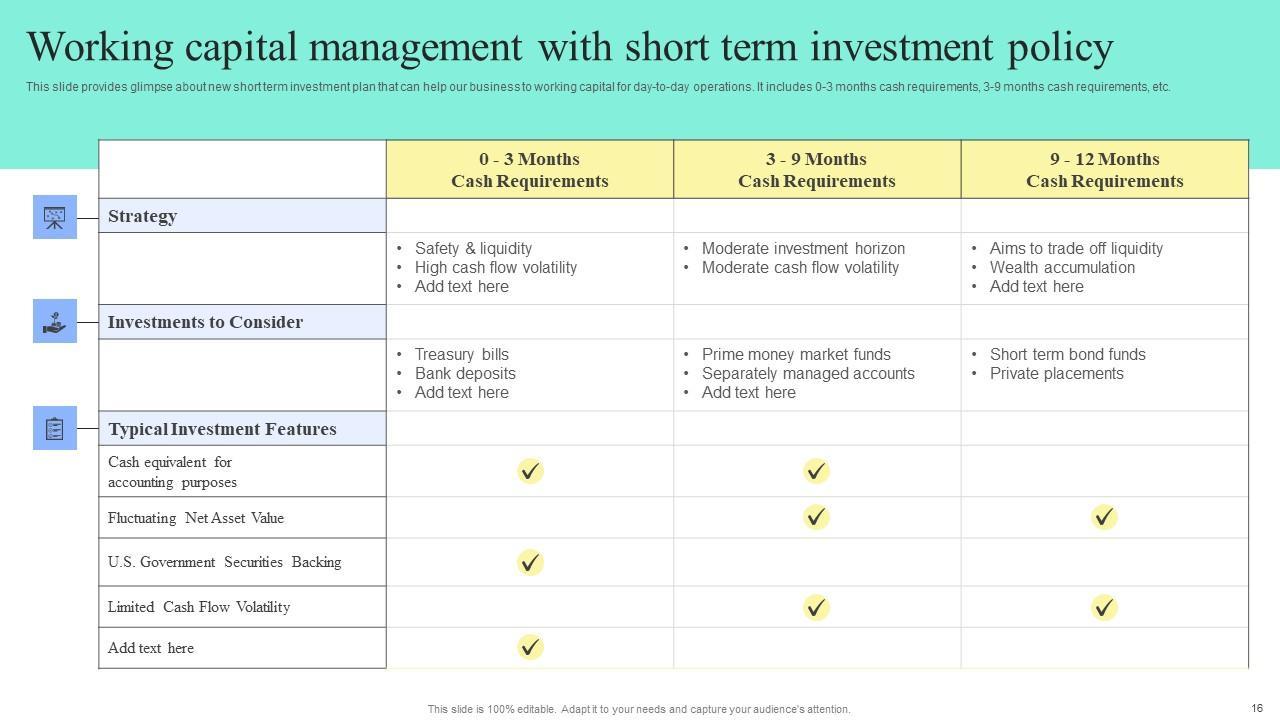 Working capital management with short term investment policy

This slide provides glimpse about new short term investment plan that can help our business to working capital for day-to-day operations. It includes 0-3 months cash requirements, 3-9 months cash requirements, etc.

| | 0 - 3 Months Cash Requirements | 3 - 9 Months Cash Requirements | 9 - 12 Months Cash Requirements |
|---|---|---|---|
| Strategy | | | |
| | • Safety & liquidity • High cash flow volatility • Add text here | • Moderate investment horizon • Moderate cash flow volatility | • Aims to trade off liquidity • Wealth accumulation • Add text here |
| Investments to Consider | | | |
| | • Treasury bills • Bank deposits • Add text here | • Prime money market funds • Separately managed accounts • Add text here | • Short term bond funds • Private placements |
| Typical Investment Features | | | |
| Cash equivalent for accounting purposes | ✓ | ✓ | |
| Fluctuating Net Asset Value | | ✓ | ✓ |
| U.S. Government Securities Backing | ✓ | | |
| Limited Cash Flow Volatility | | ✓ | ✓ |
| Add text here | ✓ | | |

This slide is 100% editable. Adapt it to your needs and capture your audience's attention.

16